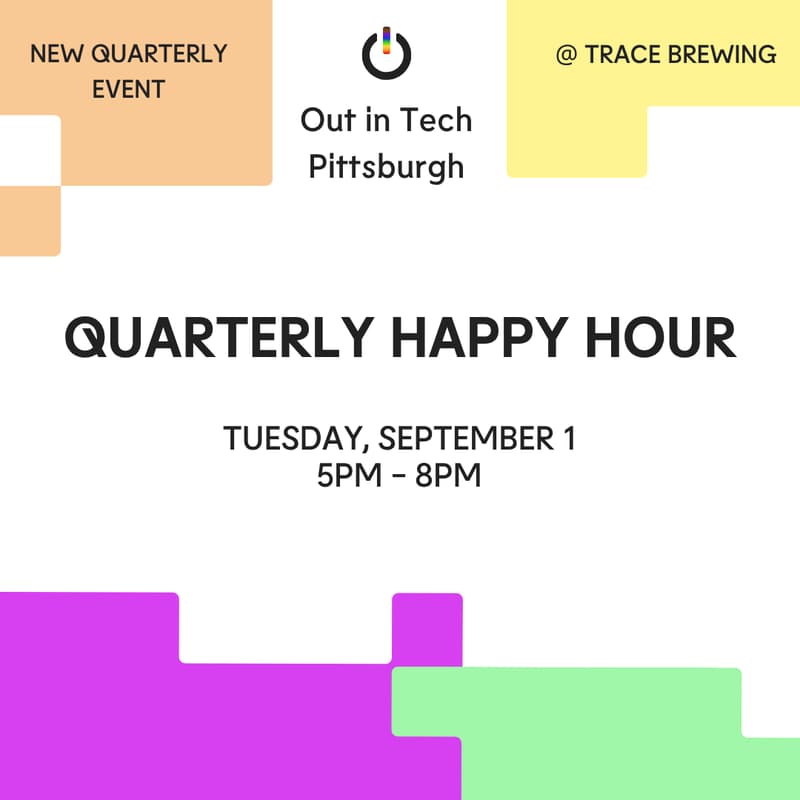 NEW QUARTERLY EVENT

Out in Tech
Pittsburgh

@ TRACE BREWING

QUARTERLY HAPPY HOUR

TUESDAY, SEPTEMBER 1
5PM - 8PM